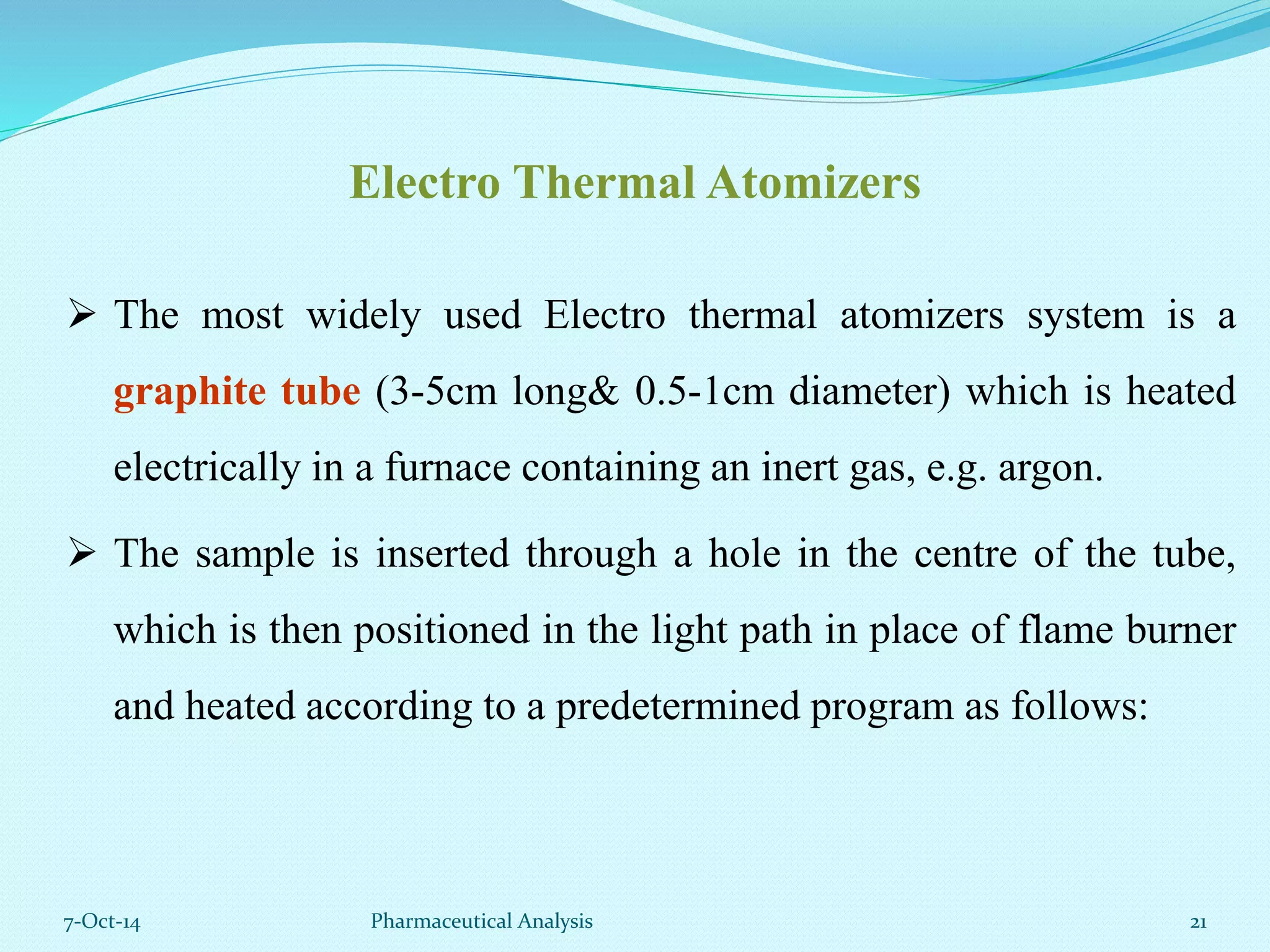 Electro Thermal Atomizers

➢ The most widely used Electro thermal atomizers system is a graphite tube (3-5cm long& 0.5-1cm diameter) which is heated electrically in a furnace containing an inert gas, e.g. argon.

➢ The sample is inserted through a hole in the centre of the tube, which is then positioned in the light path in place of flame burner and heated according to a predetermined program as follows:

7-Oct-14 Pharmaceutical Analysis 21